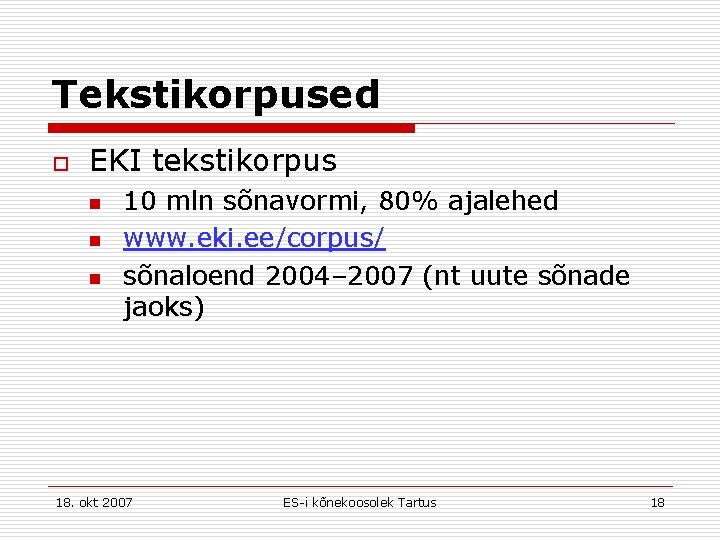 Tekstikorpused

EKI tekstikorpus

10 mln sõnavormi, 80% ajalehed

www.eki.ee/corpus/

sõnaloend 2004–2007 (nt uute sõnade jaoks)

18. okt 2007

ES-i kõnekoosolek Tartus

18